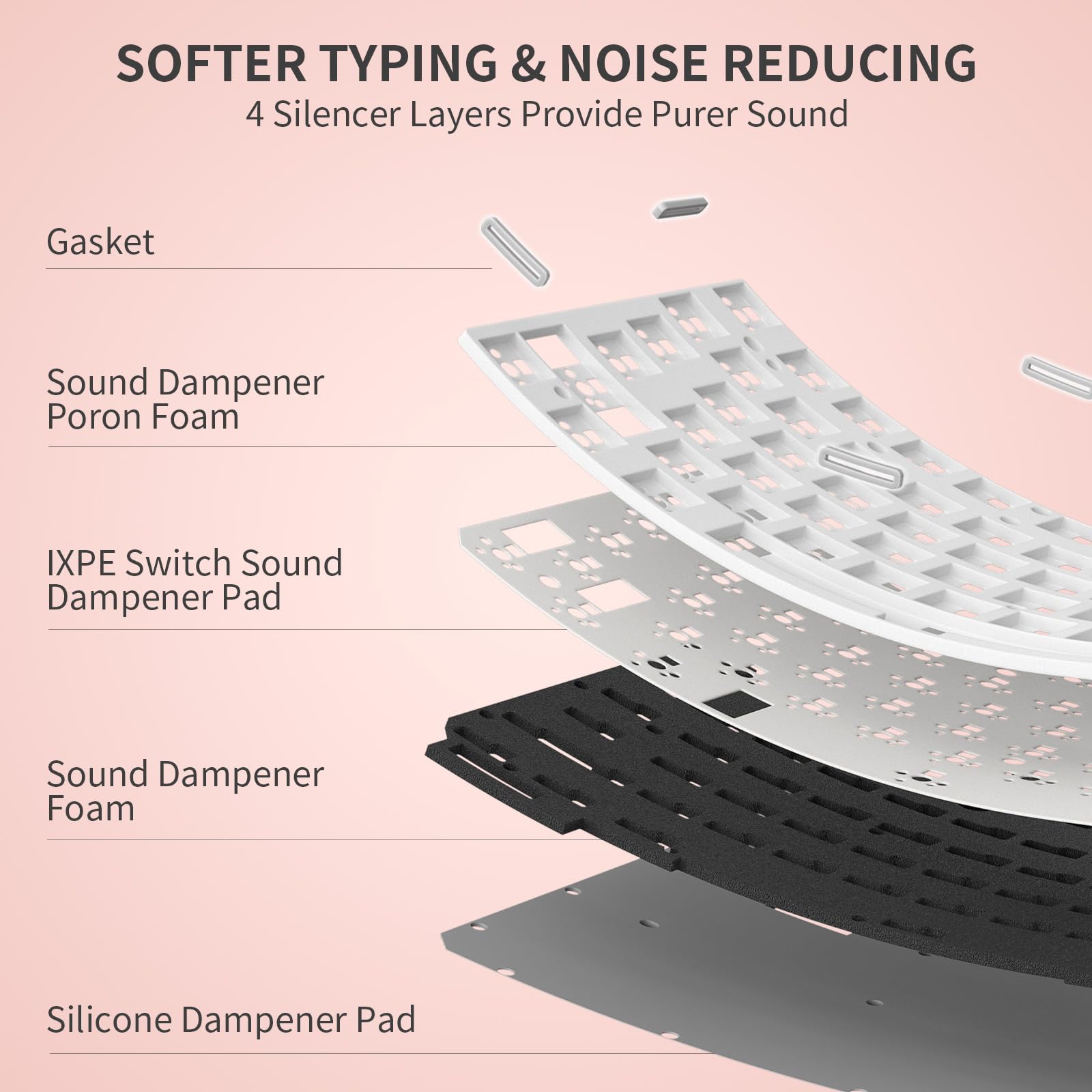 SOFTER TYPING & NOISE REDUCING
4 Silencer Layers Provide Purer Sound

Gasket

Sound Dampener Poron Foam

IXPE Switch Sound Dampener Pad

Sound Dampener Foam

Silicone Dampener Pad